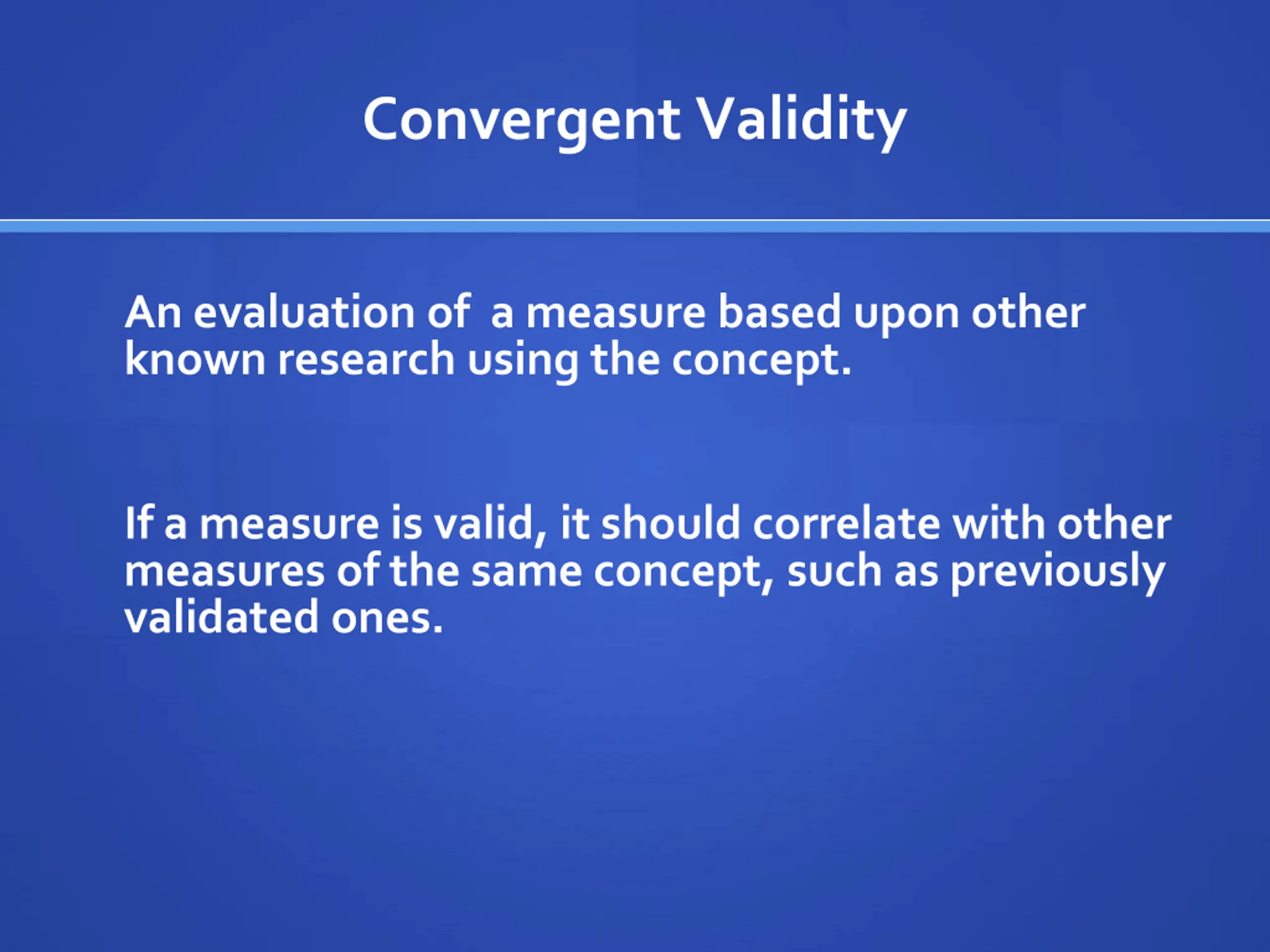 Convergent Validity

An evaluation of a measure based upon other known research using the concept.

If a measure is valid, it should correlate with other measures of the same concept, such as previously validated ones.